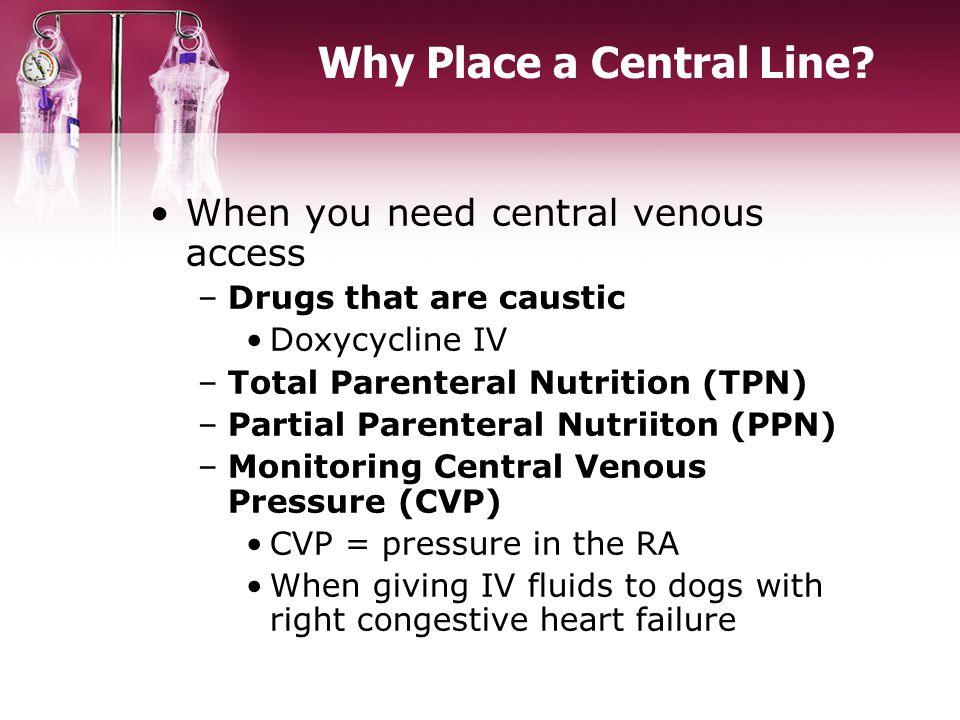 Why Place a Central Line?

• When you need central venous access
– Drugs that are caustic
• Doxycycline IV
– Total Parenteral Nutrition (TPN)
– Partial Parenteral Nutriiton (PPN)
– Monitoring Central Venous Pressure (CVP)
• CVP = pressure in the RA
• When giving IV fluids to dogs with right congestive heart failure